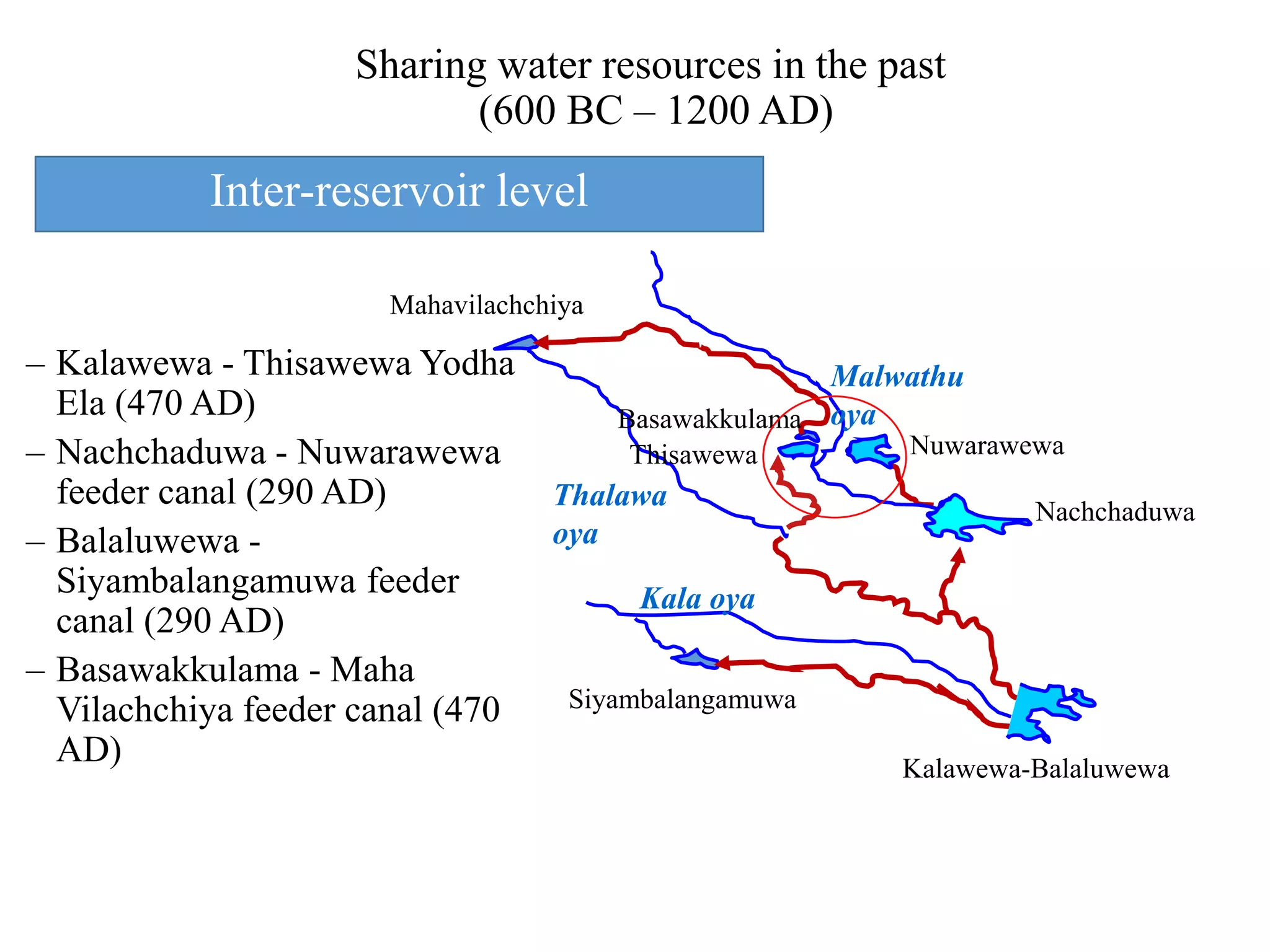 Sharing water resources in the past
(600 BC – 1200 AD)

Inter-reservoir level

– Kalawewa - Thisawewa Yodha Ela (470 AD)
– Nachchaduwa - Nuwarawewa feeder canal (290 AD)
– Balaluwewa - Siyambalangamuwa feeder canal (290 AD)
– Basawakkulama - Maha Vilachchiya feeder canal (470 AD)

Mahavilachchiya
Malwathu oya
Basawakkulama
Thisawewa
Nuwarawewa
Thalawa oya
Nachchaduwa
Kala oya
Siyambalangamuwa
Kalawewa-Balaluwewa